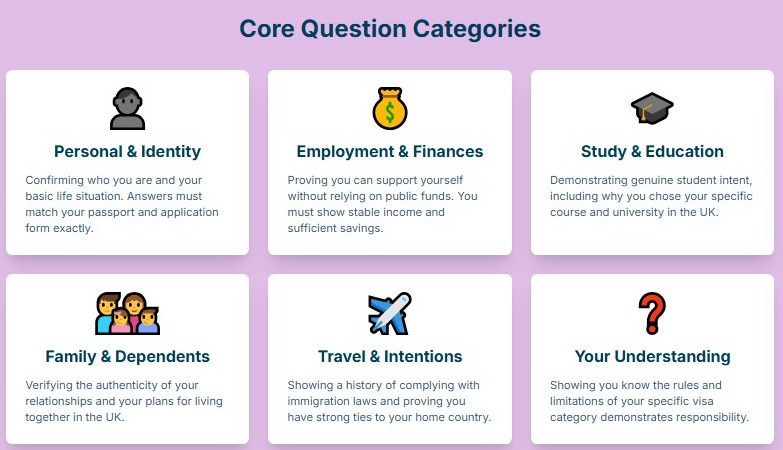 Core Question Categories

Personal & Identity

Confirming who you are and your basic life situation. Answers must match your passport and application form exactly.

Employment & Finances

Proving you can support yourself without relying on public funds. You must show stable income and sufficient savings.

Study & Education

Demonstrating genuine student intent, including why you chose your specific course and university in the UK.

Family & Dependents

Verifying the authenticity of your relationships and your plans for living together in the UK.

Travel & Intentions

Showing a history of complying with immigration laws and proving you have strong ties to your home country.

Your Understanding

Showing you know the rules and limitations of your specific visa category demonstrates responsibility.